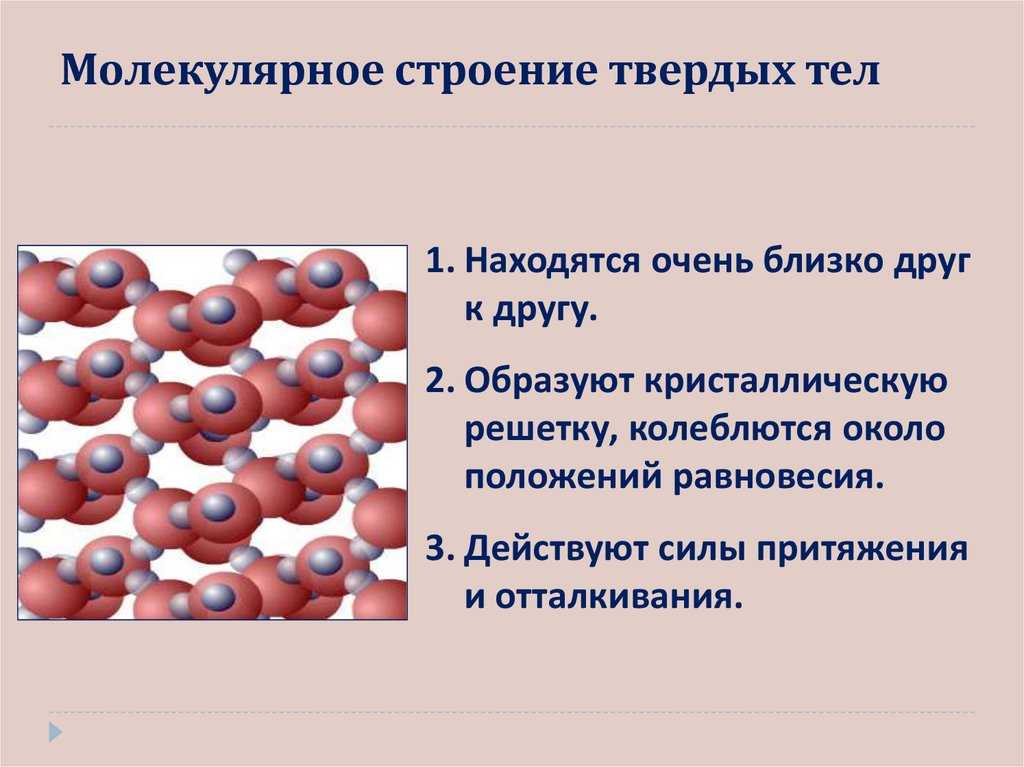 Молекулярное строение твердых тел

1. Находятся очень близко друг к другу.

2. Образуют кристаллическую решетку, колеблются около положений равновесия.

3. Действуют силы притяжения и отталкивания.